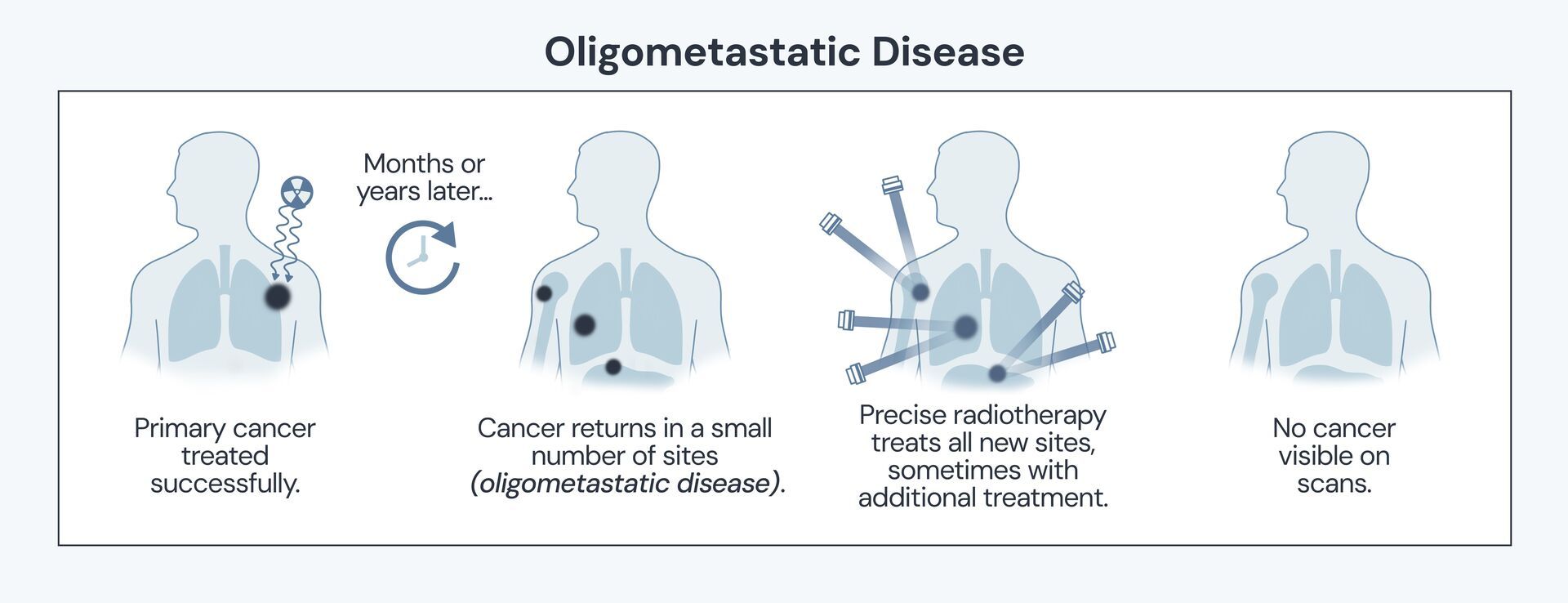 Oligometastatic Disease

Months or years later...

Primary cancer treated successfully.

Cancer returns in a small number of sites (oligometastatic disease).

Precise radiotherapy treats all new sites, sometimes with additional treatment.

No cancer visible on scans.